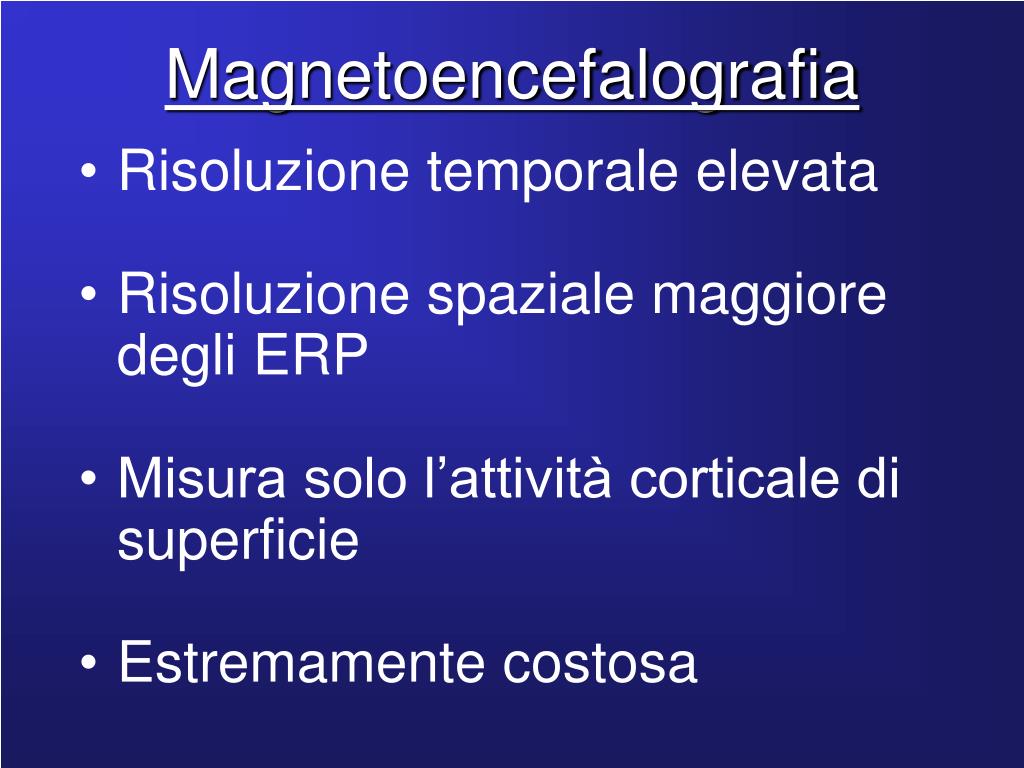 Magnetoencefalografia

• Risoluzione temporale elevata

• Risoluzione spaziale maggiore degli ERP

• Misura solo l’attività corticale di superficie

• Estremamente costosa